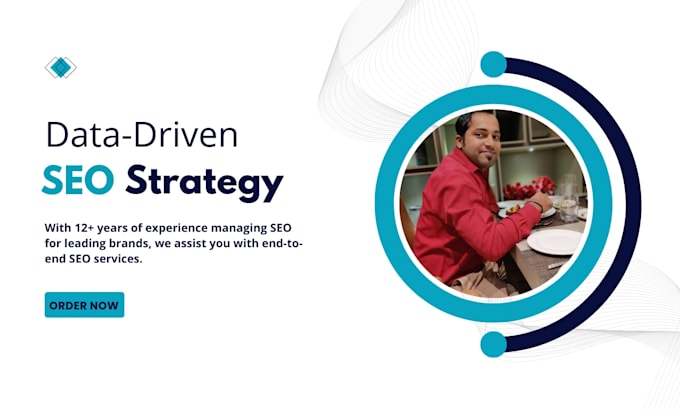 Data-Driven

SEO Strategy

With 12+ years of experience managing SEO for leading brands, we assist you with end-to-end SEO services.

ORDER NOW